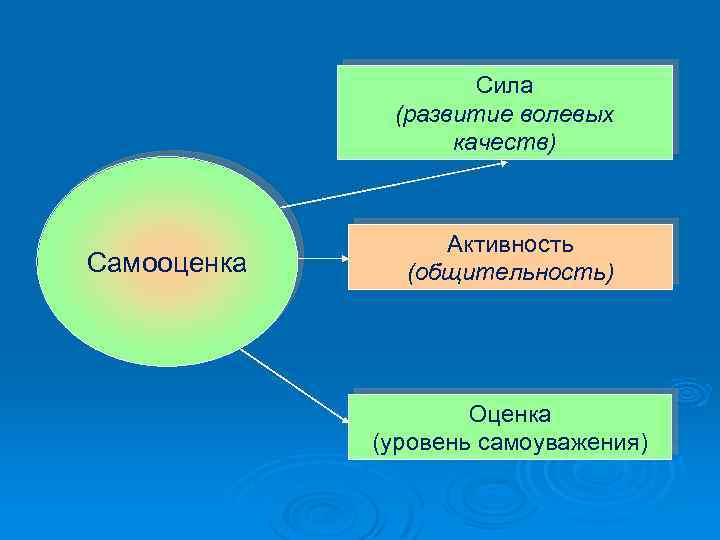 Самооценка

Сила
(развитие волевых качеств)

Активность
(общительность)

Оценка
(уровень самоуважения)